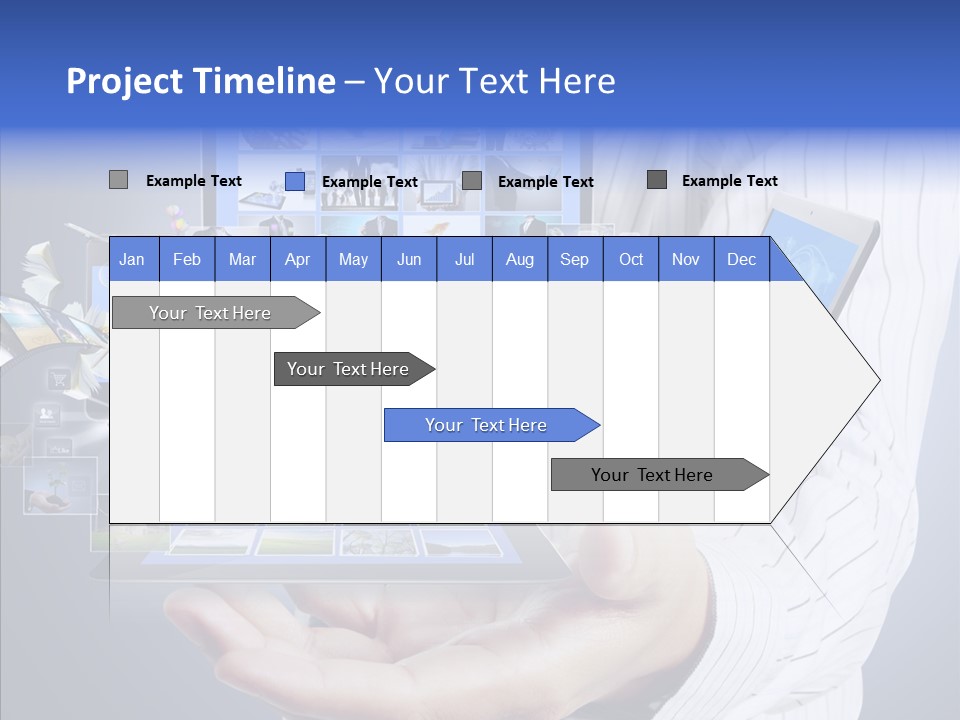 Project Timeline – Your Text Here

Example Text
Example Text
Example Text
Example Text

| Jan | Feb | Mar | Apr | May | Jun | Jul | Aug | Sep | Oct | Nov | Dec |
|---|---|---|---|---|---|---|---|---|---|---|---|

Your Text Here

Your Text Here

Your Text Here

Your Text Here